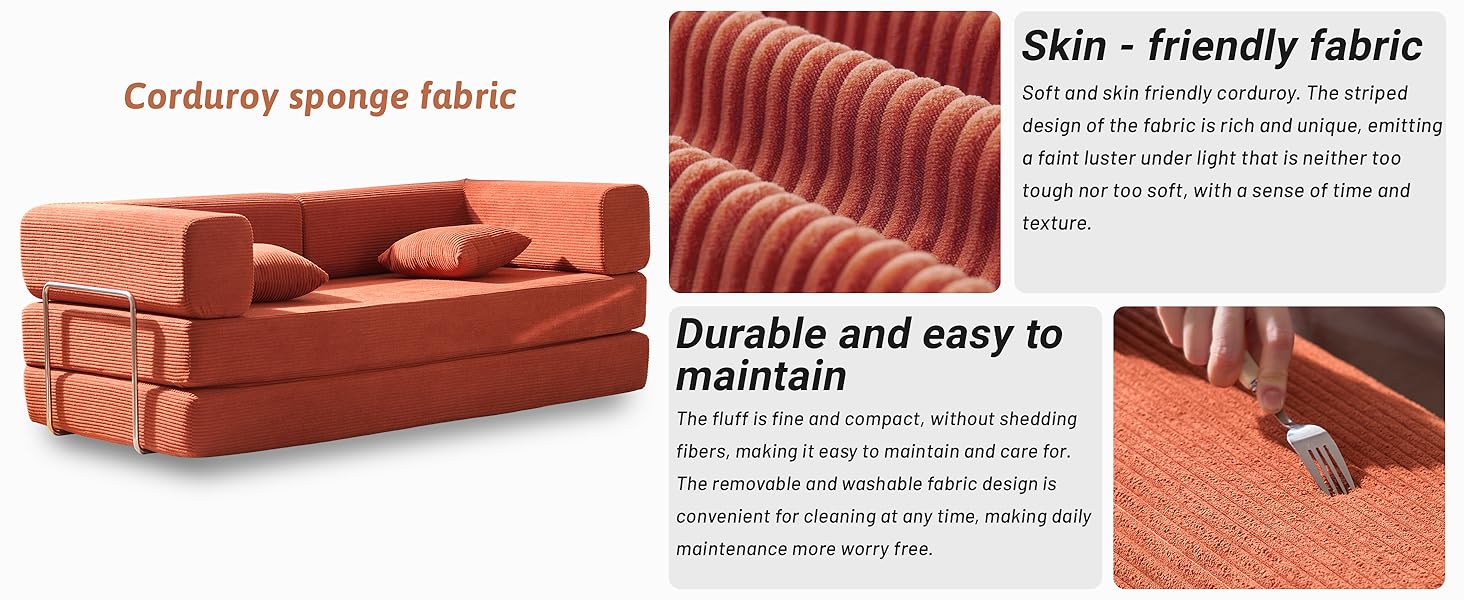 Corduroy sponge fabric

Skin - friendly fabric

Soft and skin friendly corduroy. The striped design of the fabric is rich and unique, emitting a faint luster under light that is neither too tough nor too soft, with a sense of time and texture.

Durable and easy to maintain

The fluff is fine and compact, without shedding fibers, making it easy to maintain and care for. The removable and washable fabric design is convenient for cleaning at any time, making daily maintenance more worry free.